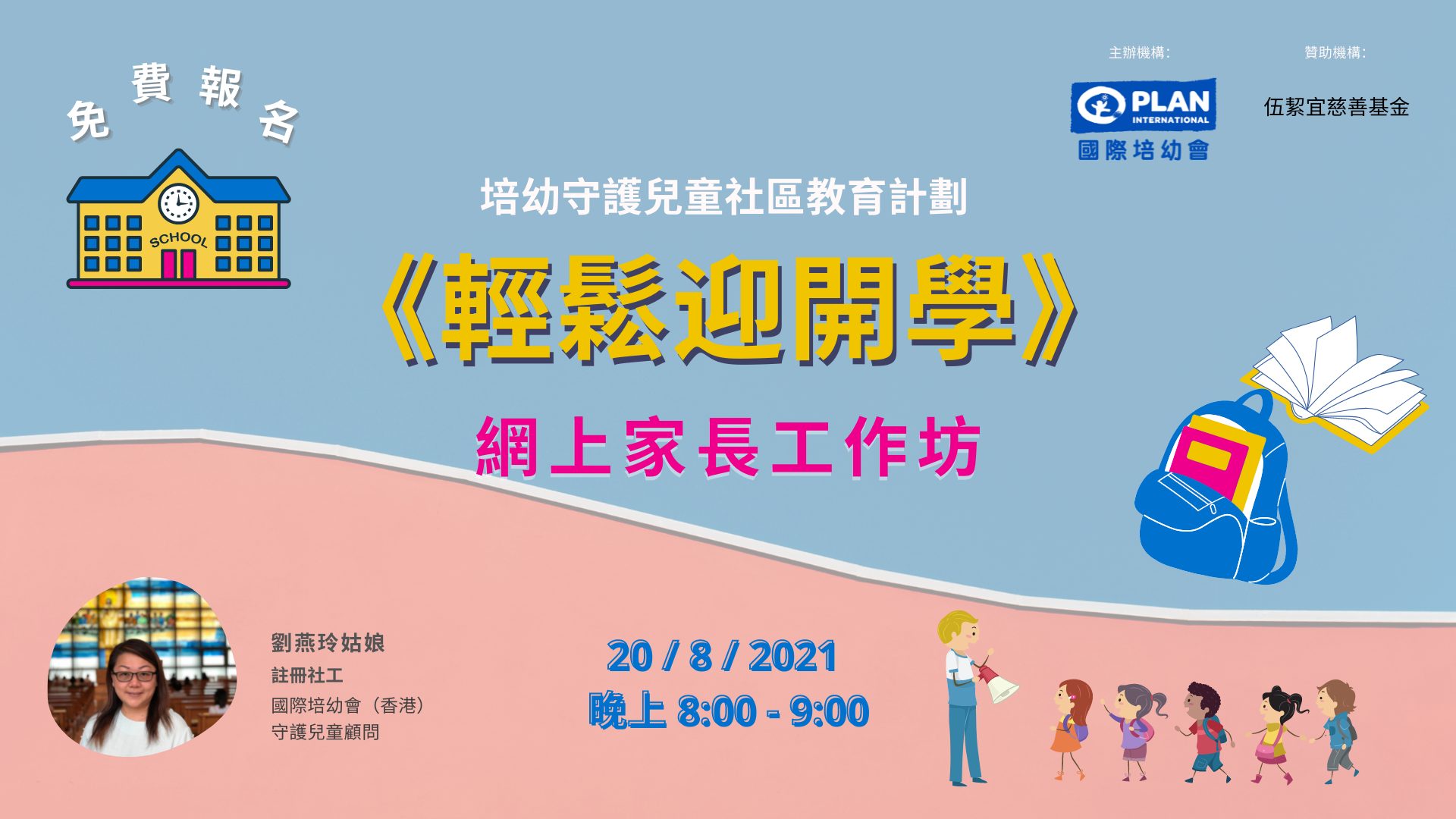 免費報名

SCHOOL

主辦機構:

PLAN INTERNATIONAL
國際培幼會

贊助機構:

伍絜宜慈善基金

培幼守護兒童社區教育計劃

《輕鬆迎開學》

網上家長工作坊

劉燕玲姑娘
註冊社工
國際培幼會（香港）
守護兒童顧問

20 / 8 / 2021
晚上 8:00 - 9:00